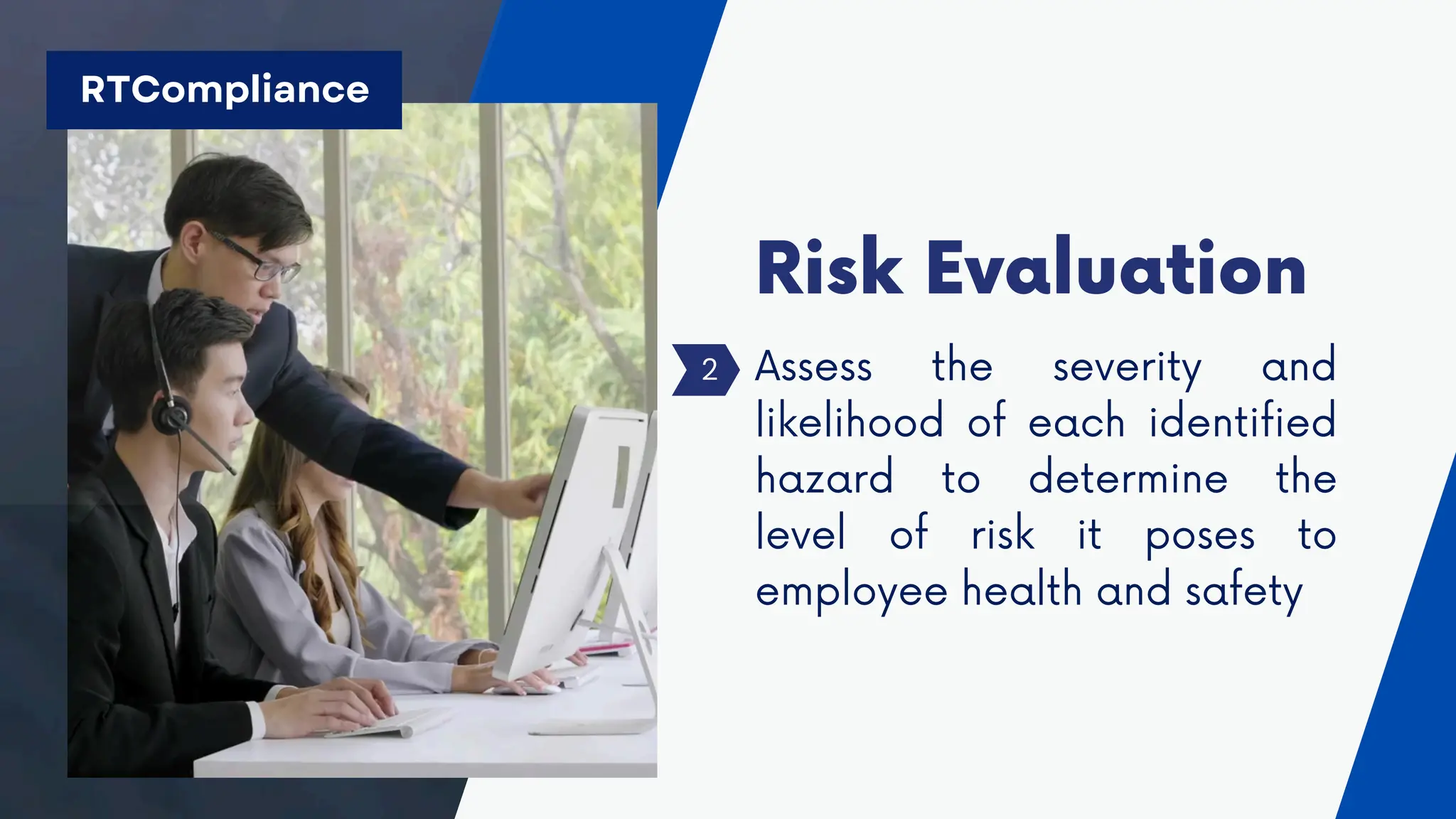 RTCompliance

Risk Evaluation

2 Assess the severity and likelihood of each identified hazard to determine the level of risk it poses to employee health and safety